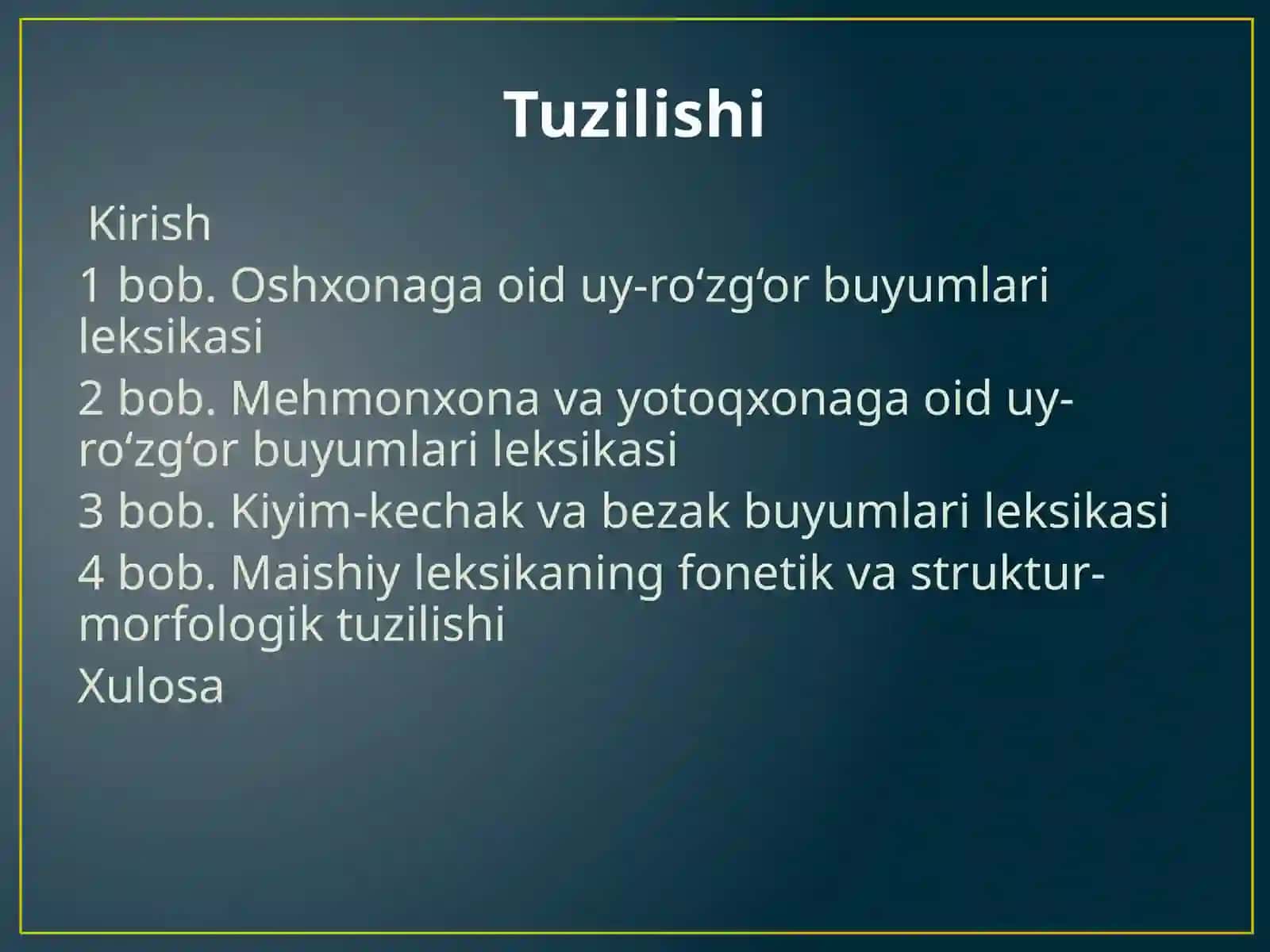 Tuzilishi

Kirish

1 bob. Oshxonaga oid uy-ro‘zg‘or buyumlari leksikasi

2 bob. Mehmonxona va yotoqxonaga oid uy-ro‘zg‘or buyumlari leksikasi

3 bob. Kiyim-kechak va bezak buyumlari leksikasi

4 bob. Maishiy leksikaning fonetik va struktur-morfologik tuzilishi

Xulosa